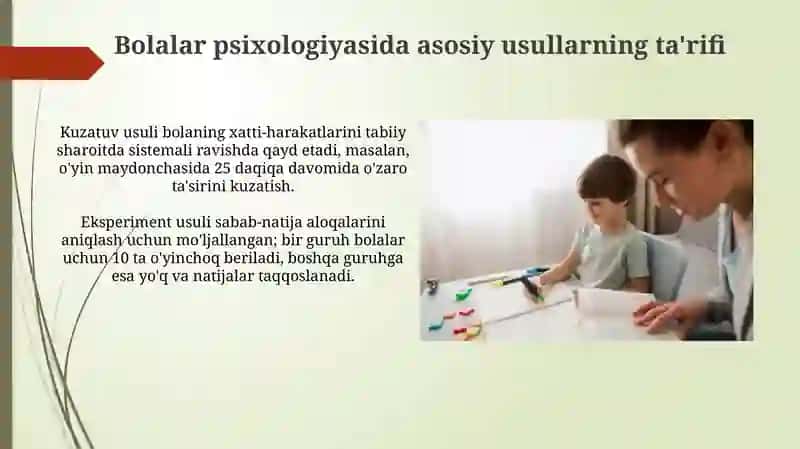 Bolalar psixologiyasida asosiy usullarning ta'rifi

Kuzatuv usuli bolaning xatti-harakatlarini tabiiy sharoitda sistemali ravishda qayd etadi, masalan, o'yin maydonchasida 25 daqiqa davomida o'zaro ta'sirini kuzatish.

Eksperiment usuli sabab-natija aloqalarini aniqlash uchun mo'ljallangan; bir guruh bolalar uchun 10 ta o'yinchoq beriladi, boshqa guruhga esa yo'q va natijalar taqqoslanadi.